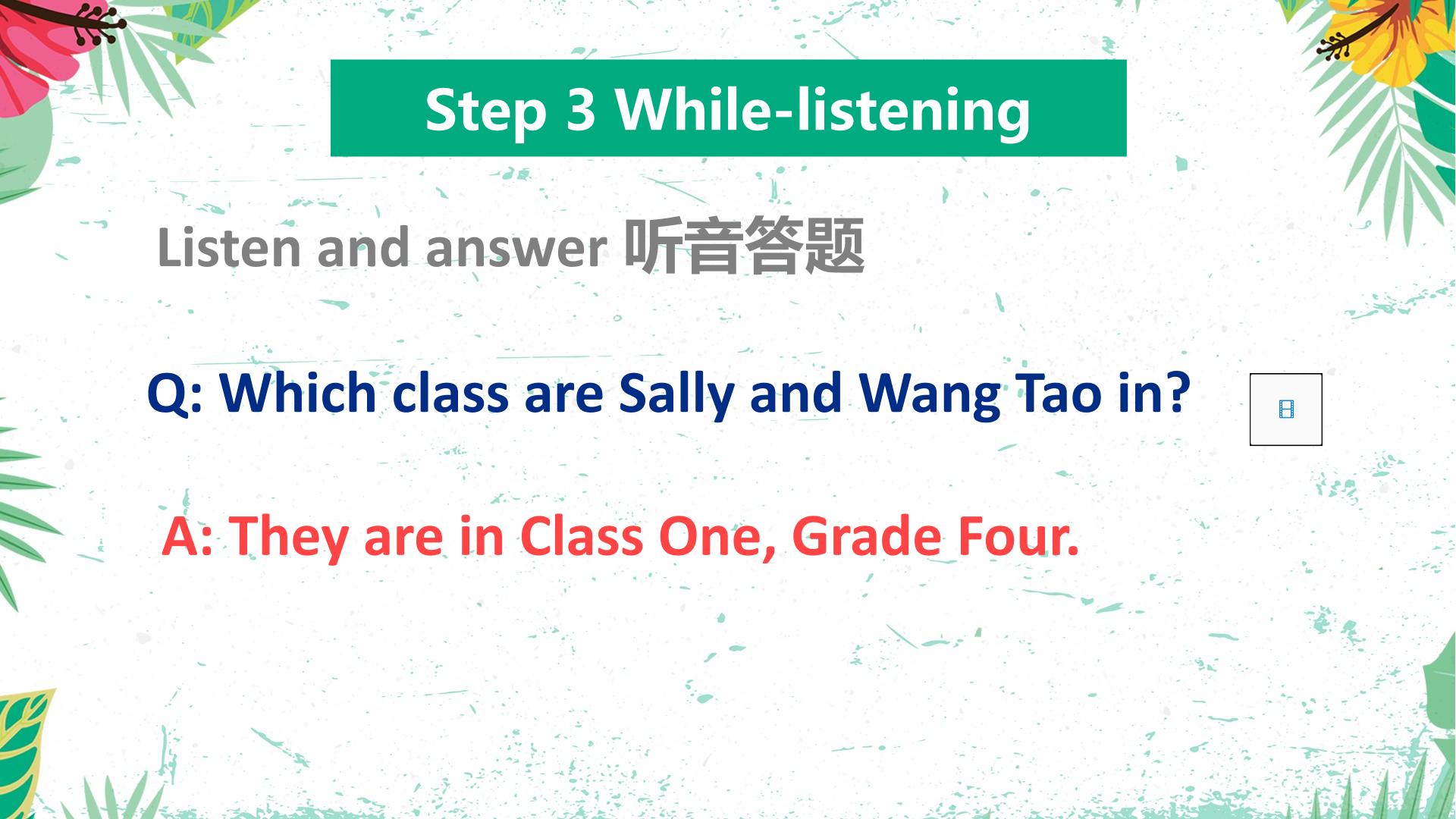 Step 3 While-listening

Listen and answer 听音答题

Q: Which class are Sally and Wang Tao in?

A: They are in Class One, Grade Four.